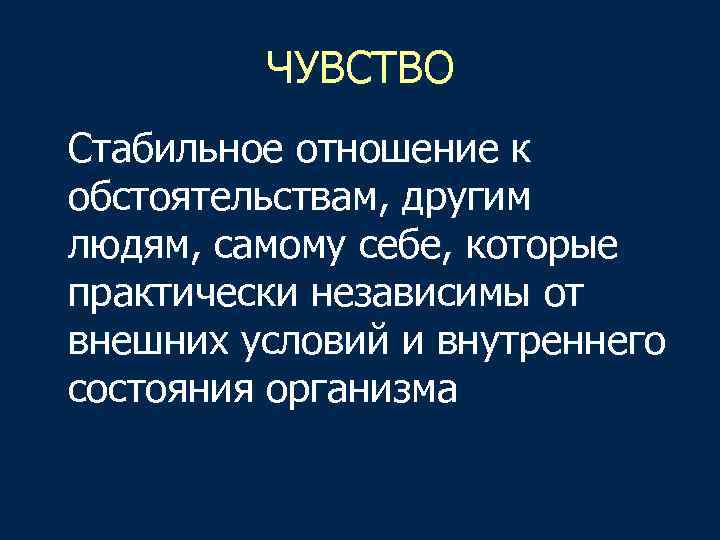 ЧУВСТВО

Стабильное отношение к обстоятельствам, другим людям, самому себе, которые практически независимы от внешних условий и внутреннего состояния организма